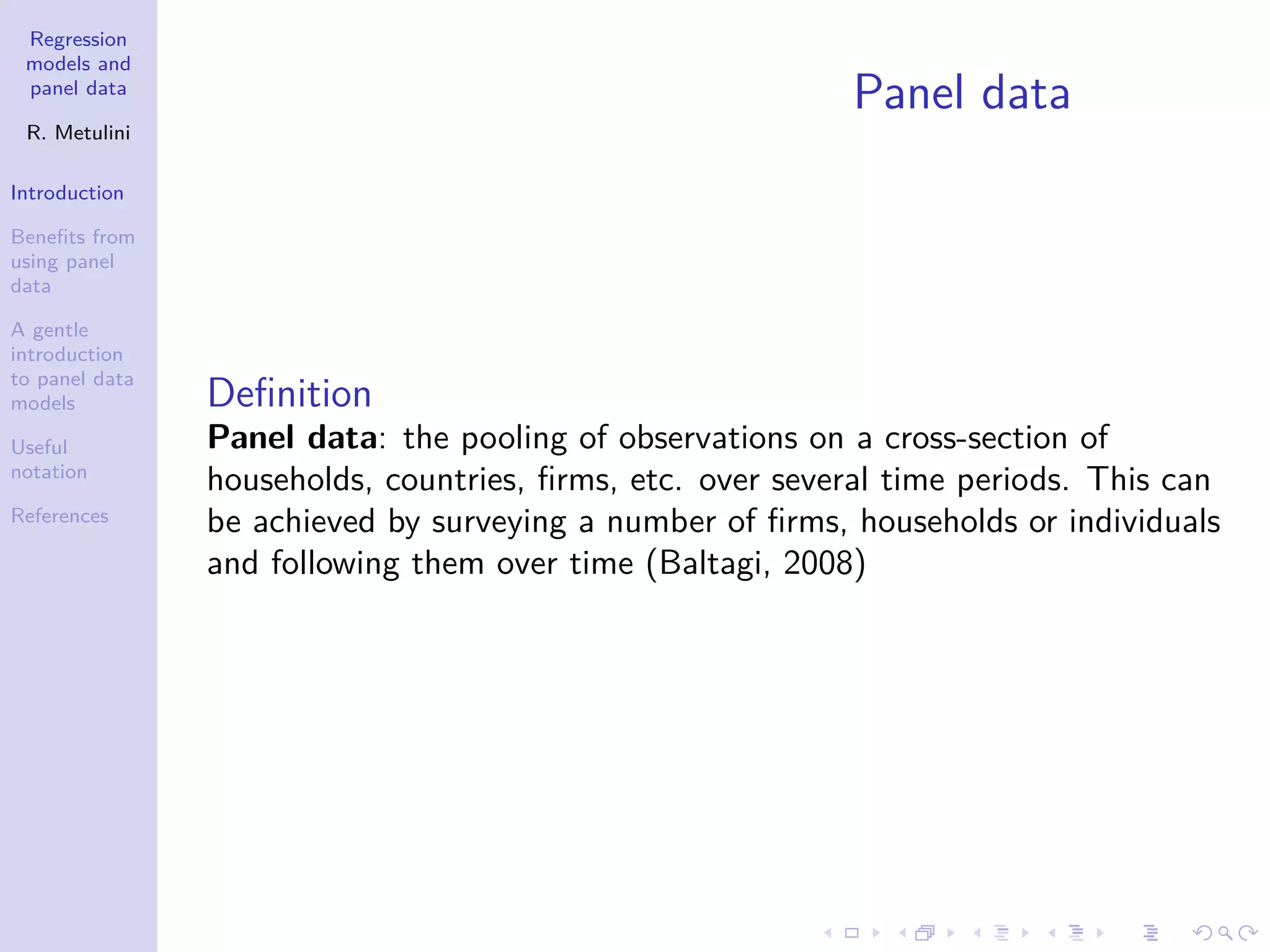 Regression models and panel data

R. Metulini

Introduction

Benefits from using panel data

A gentle introduction to panel data models

Useful notation

References

Panel data

Definition

**Panel data**: the pooling of observations on a cross-section of households, countries, firms, etc. over several time periods. This can be achieved by surveying a number of firms, households or individuals and following them over time (Baltagi, 2008)